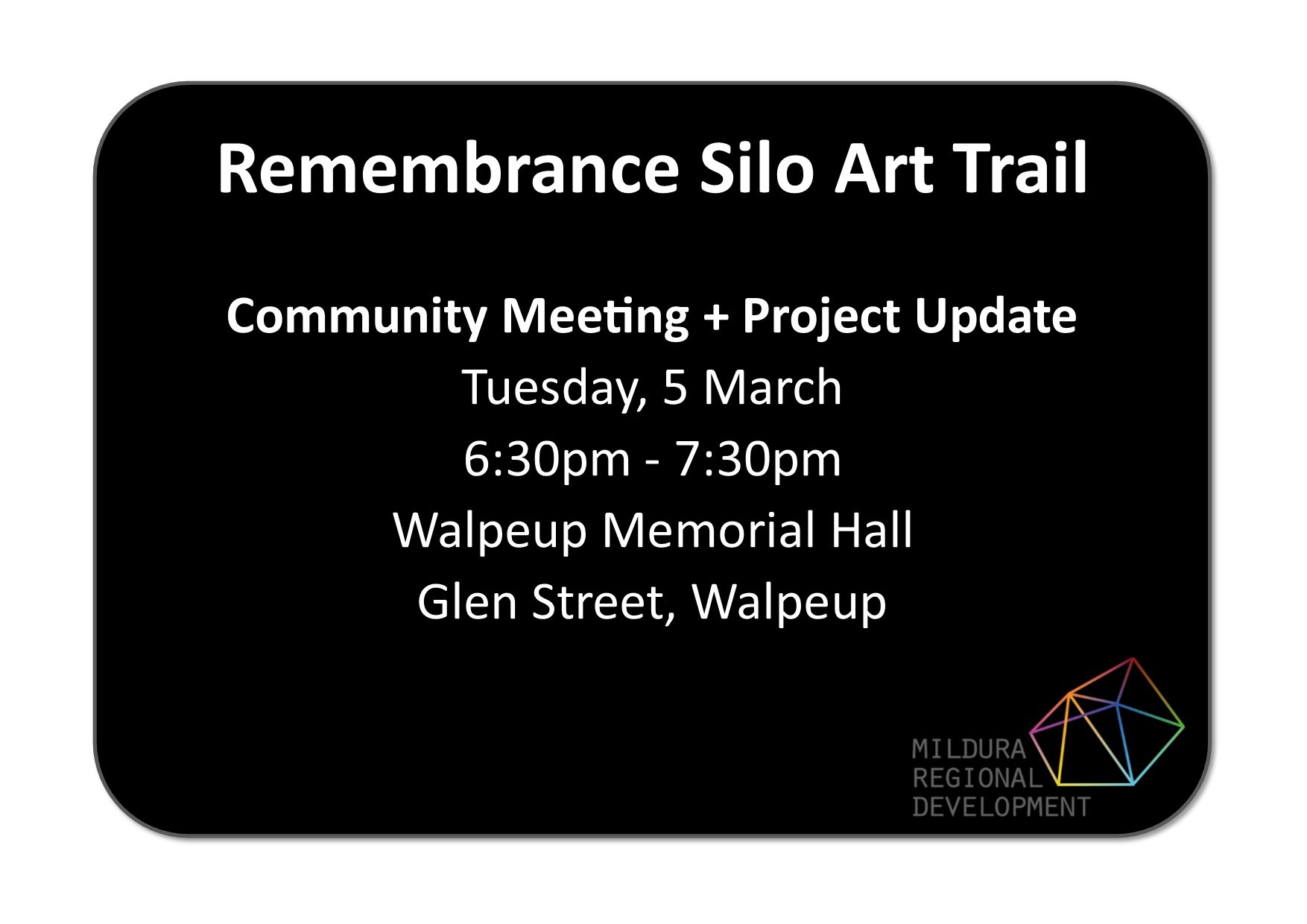 Remembrance Silo Art Trail

Community Meeting + Project Update
Tuesday, 5 March
6:30pm - 7:30pm
Walpeup Memorial Hall
Glen Street, Walpeup

MILDURA
REGIONAL
DEVELOPMENT